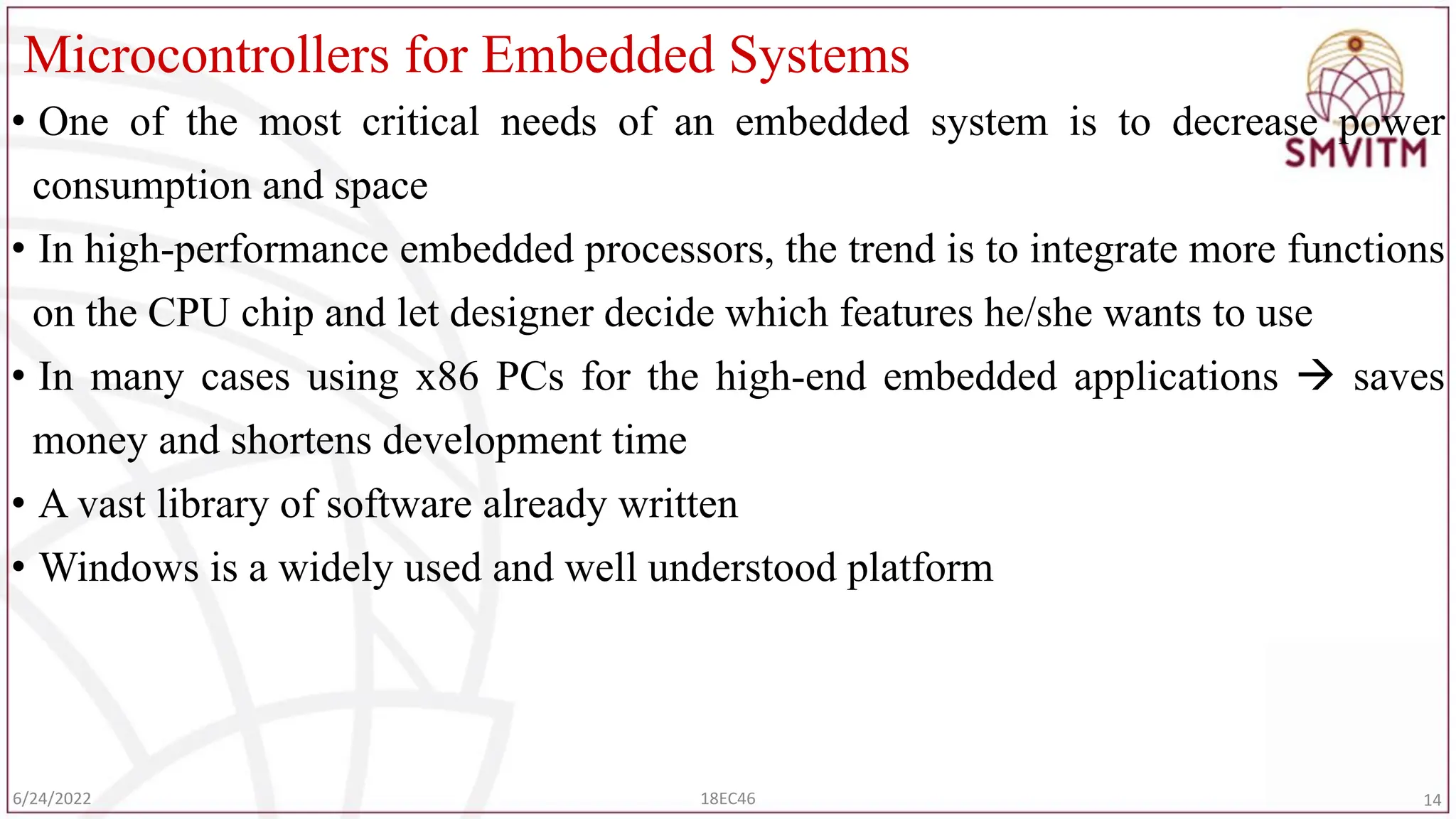 Microcontrollers for Embedded Systems

SMVITM

• One of the most critical needs of an embedded system is to decrease power consumption and space

• In high-performance embedded processors, the trend is to integrate more functions on the CPU chip and let designer decide which features he/she wants to use

• In many cases using x86 PCs for the high-end embedded applications → saves money and shortens development time

• A vast library of software already written

• Windows is a widely used and well understood platform

6/24/2022

18EC46

14